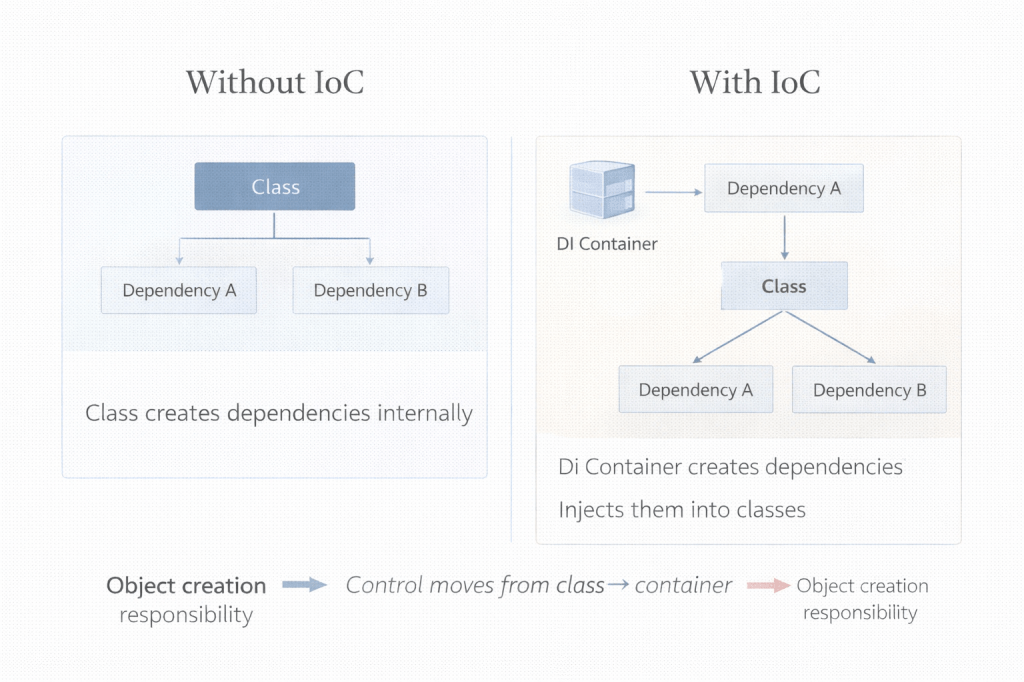 Without IoC

Class

Dependency A

Dependency B

Class creates dependencies internally

With IoC

DI Container

Dependency A

Class

Dependency A

Dependency B

Di Container creates dependencies

Injects them into classes

Object creation responsibility

Control moves from class → container

Object creation responsibility